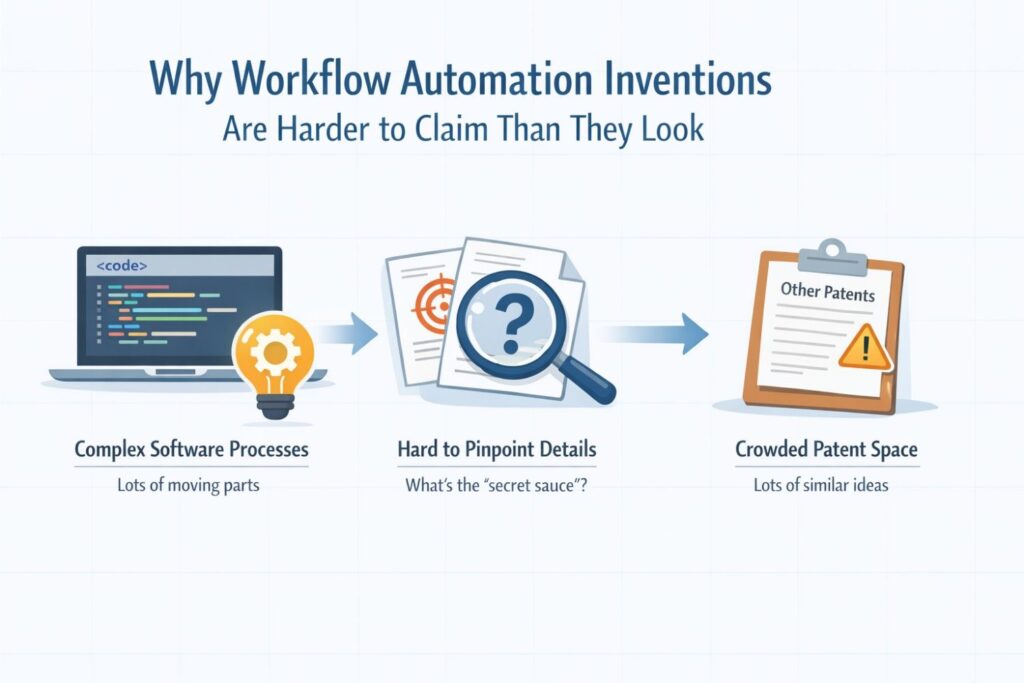 Why Workflow Automation Inventions
Are Harder to Claim Than They Look

<code>

Other Patents

Complex Software Processes
Lots of moving parts

Hard to Pinpoint Details
What's the "secret sauce"?

Crowded Patent Space
Lots of similar ideas